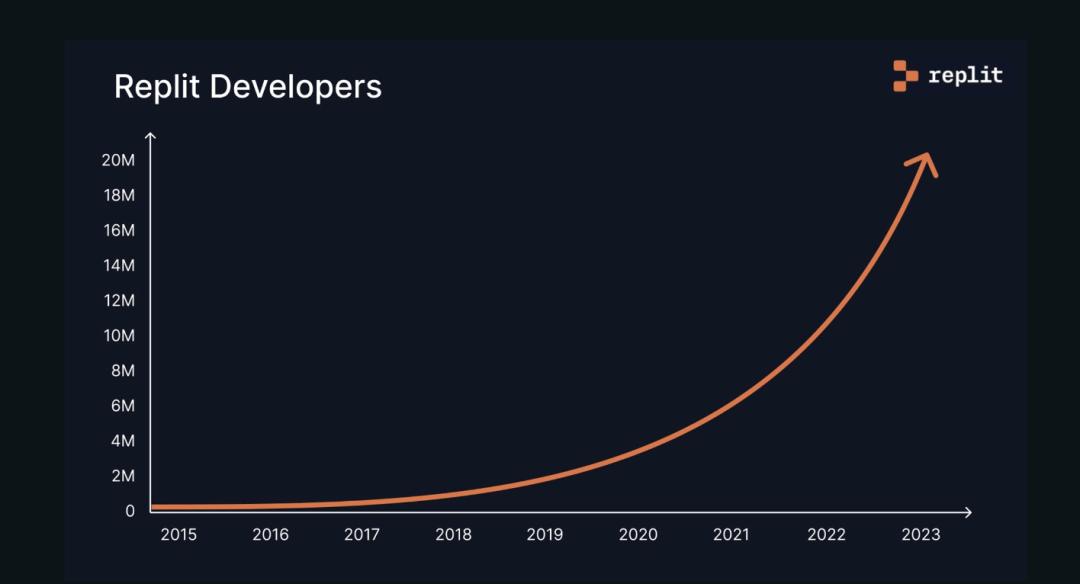 Replit Developers

replit

20M
18M
16M
14M
12M
10M
8M
6M
4M
2M
0

2015 2016 2017 2018 2019 2020 2021 2022 2023